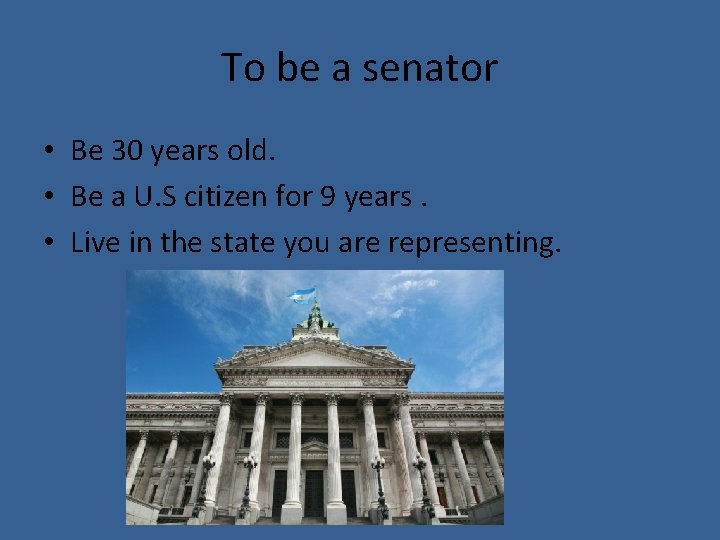 To be a senator

• Be 30 years old.
• Be a U.S citizen for 9 years .
• Live in the state you are representing.